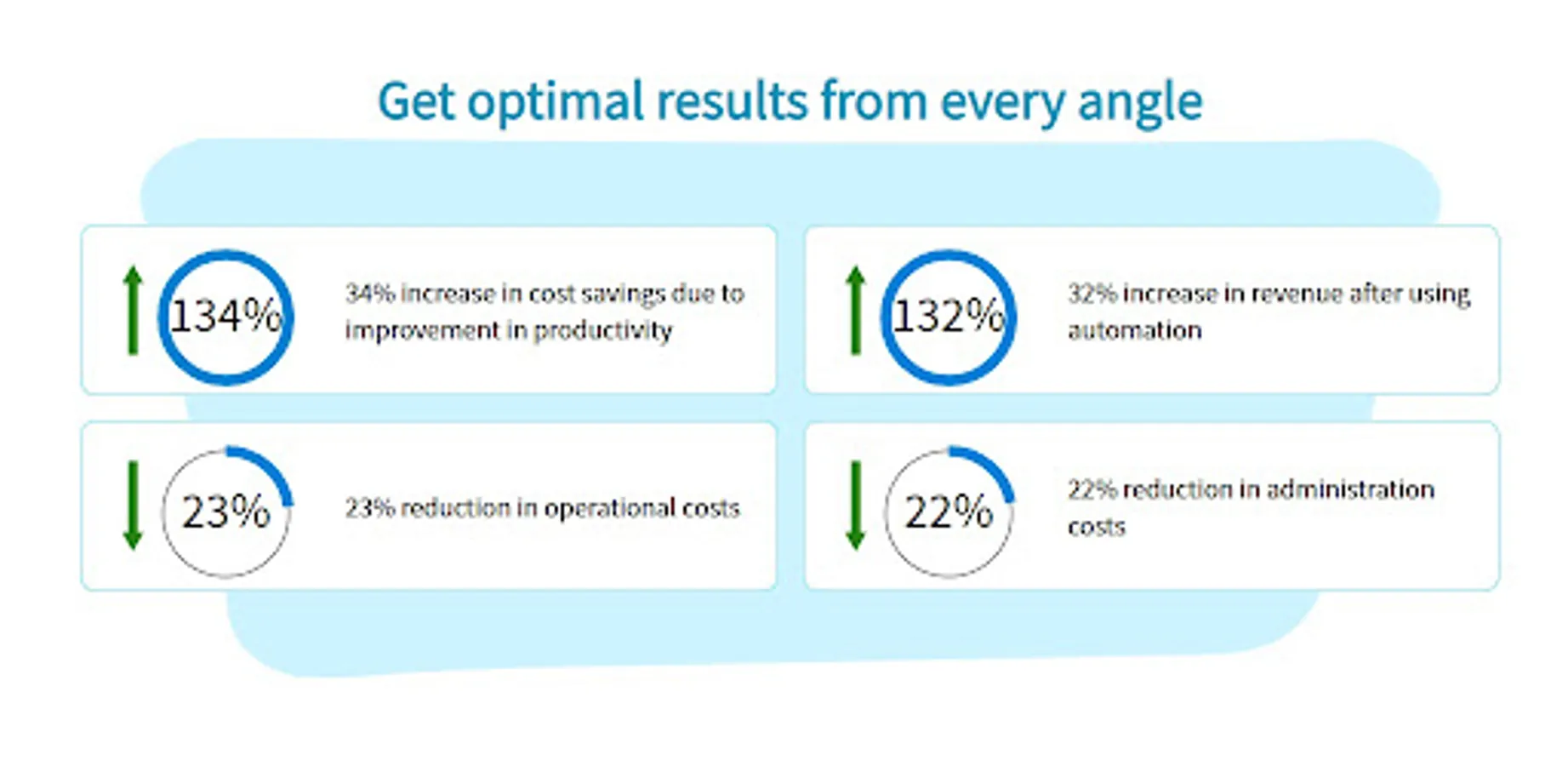 Get optimal results from every angle

134%

34% increase in cost savings due to improvement in productivity

132%

32% increase in revenue after using automation

23%

23% reduction in operational costs

22%

22% reduction in administration costs